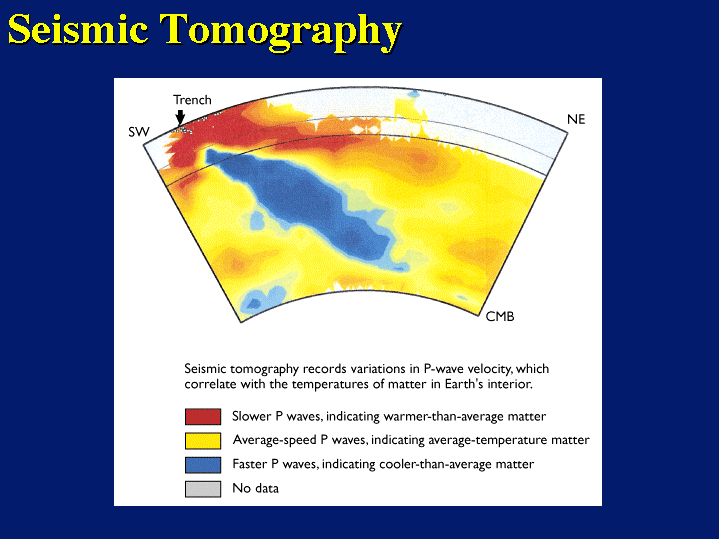 Seismic Tomography

Trench

SW

NE

CMB

Seismic tomography records variations in P-wave velocity, which correlate with the temperatures of matter in Earth's interior.

Slower P waves, indicating warmer-than-average matter

Average-speed P waves, indicating average-temperature matter

Faster P waves, indicating cooler-than-average matter

No data